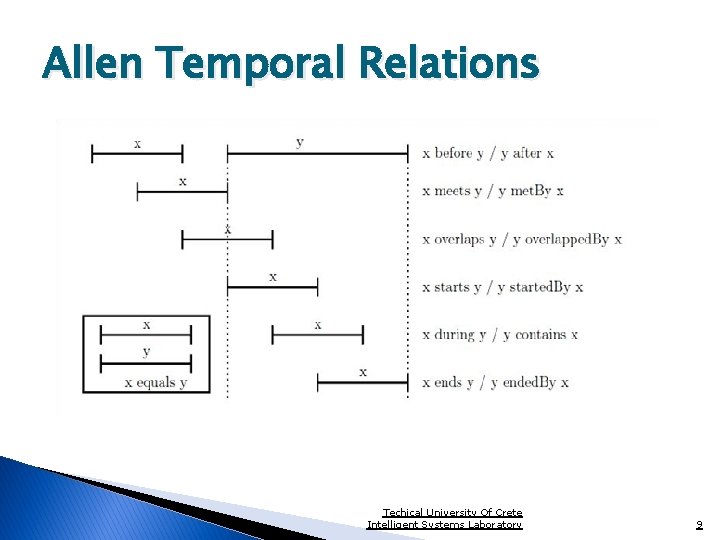 Allen Temporal Relations

x

y

x before y / y after x

x

x meets y / y metBy x

x

x overlaps y / y overlappedBy x

x

x starts y / y startedBy x

x

y

x equals y

x

x during y / y contains x

x

x ends y / y endedBy x

Techical University Of Crete
Intelligent Systems Laboratory

9